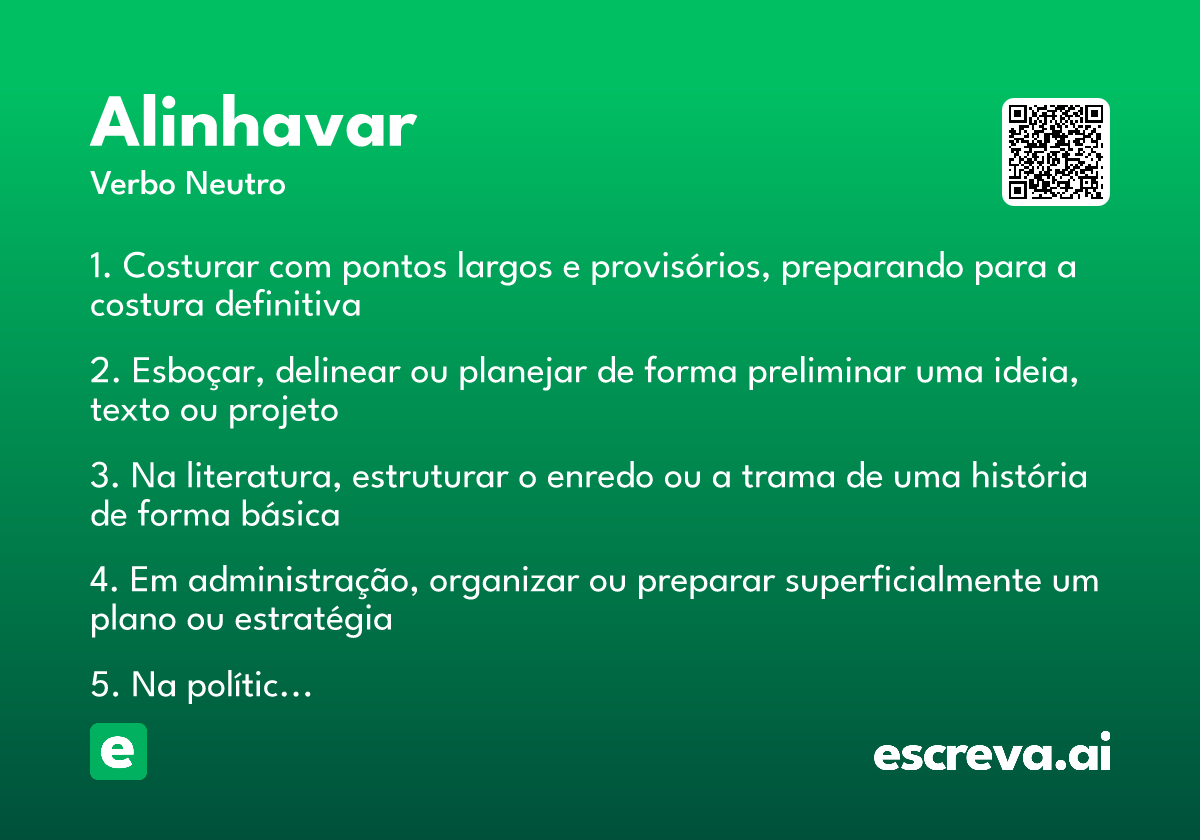 Alinhavar

Verbo Neutro

1. Costurar com pontos largos e provisórios, preparando para a costura definitiva

2. Esboçar, delinear ou planejar de forma preliminar uma ideia, texto ou projeto

3. Na literatura, estruturar o enredo ou a trama de uma história de forma básica

4. Em administração, organizar ou preparar superficialmente um plano ou estratégia

5. Na polític...

e

escreva.ai